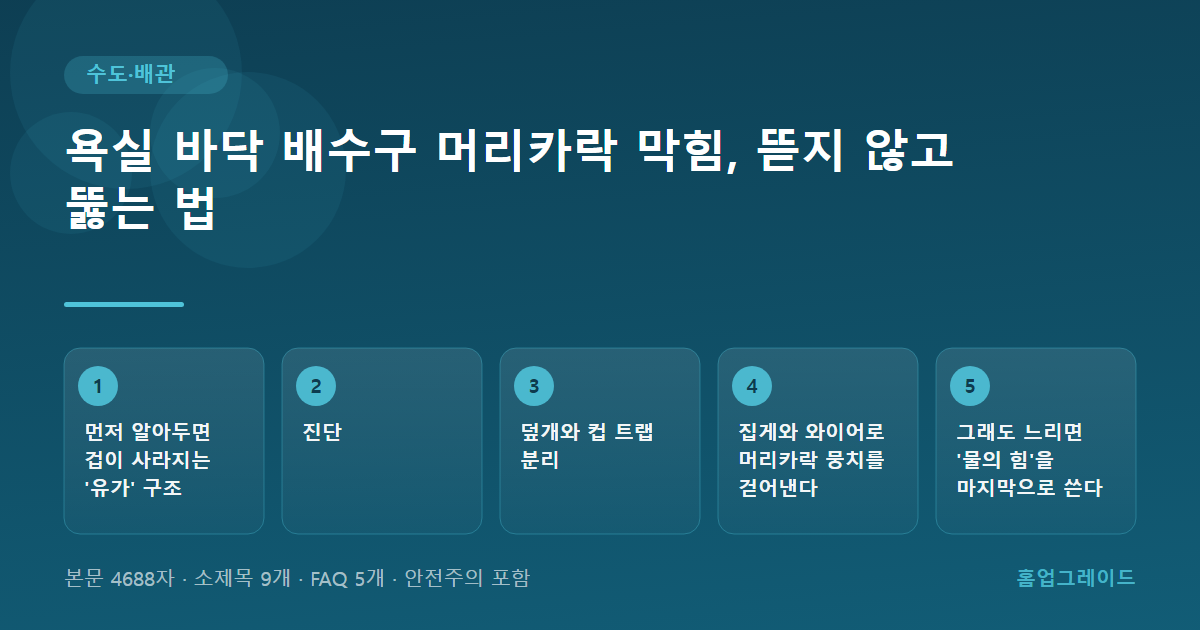 수도·배관

욕실 바닥 배수구 머리카락 막힘, 뜯지 않고 뚫는 법

1
먼저 알아두면 겁이 사라지는 '유가' 구조

2
진단

3
덮개와 컵 트랩 분리

4
집게와 와이어로 머리카락 뭉치를 걷어낸다

5
그래도 느리면 '물의 힘'을 마지막으로 쓴다

본문 4688자 · 소제목 9개 · FAQ 5개 · 안전주의 포함

홈업그레이드